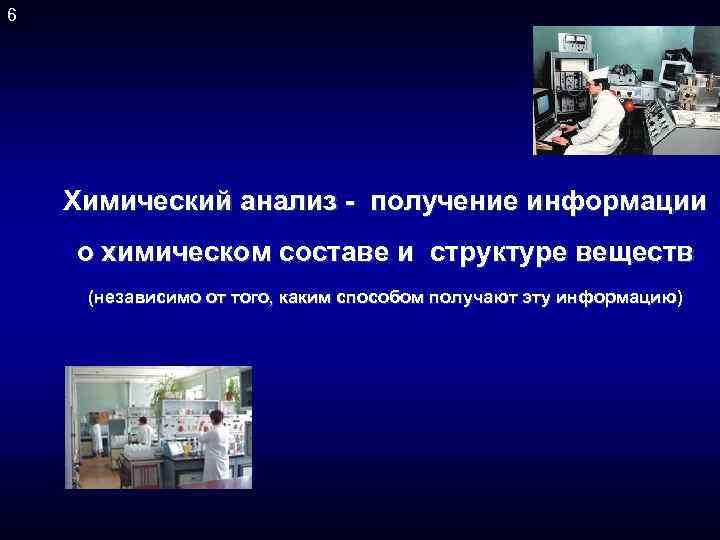 6

Химический анализ - получение информации о химическом составе и структуре веществ

(независимо от того, каким способом получают эту информацию)